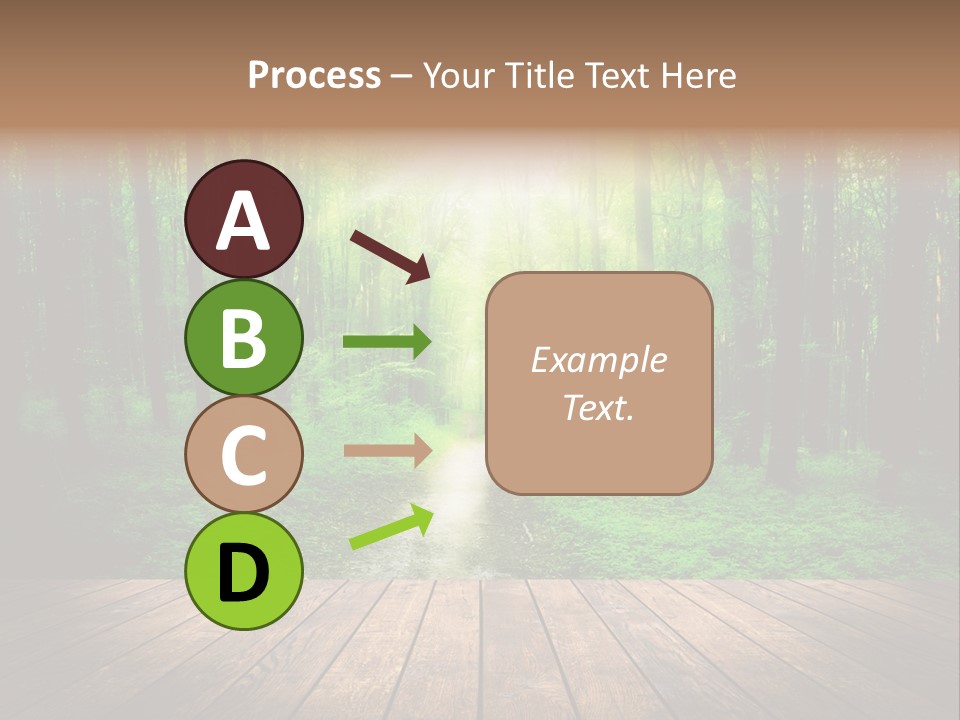 Process – Your Title Text Here

A

B

C

D

Example Text.